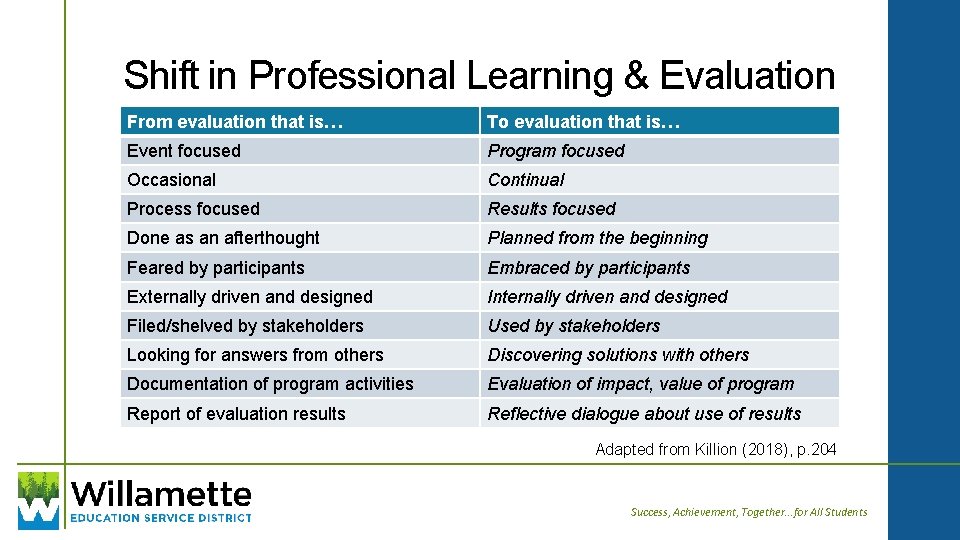 Shift in Professional Learning & Evaluation

| From evaluation that is… | To evaluation that is… |
|---|---|
| Event focused | Program focused |
| Occasional | Continual |
| Process focused | Results focused |
| Done as an afterthought | Planned from the beginning |
| Feared by participants | Embraced by participants |
| Externally driven and designed | Internally driven and designed |
| Filed/shelved by stakeholders | Used by stakeholders |
| Looking for answers from others | Discovering solutions with others |
| Documentation of program activities | Evaluation of impact, value of program |
| Report of evaluation results | Reflective dialogue about use of results |

Adapted from Killion (2018), p.204

Willamette
EDUCATION SERVICE DISTRICT

Success, Achievement, Together…for All Students